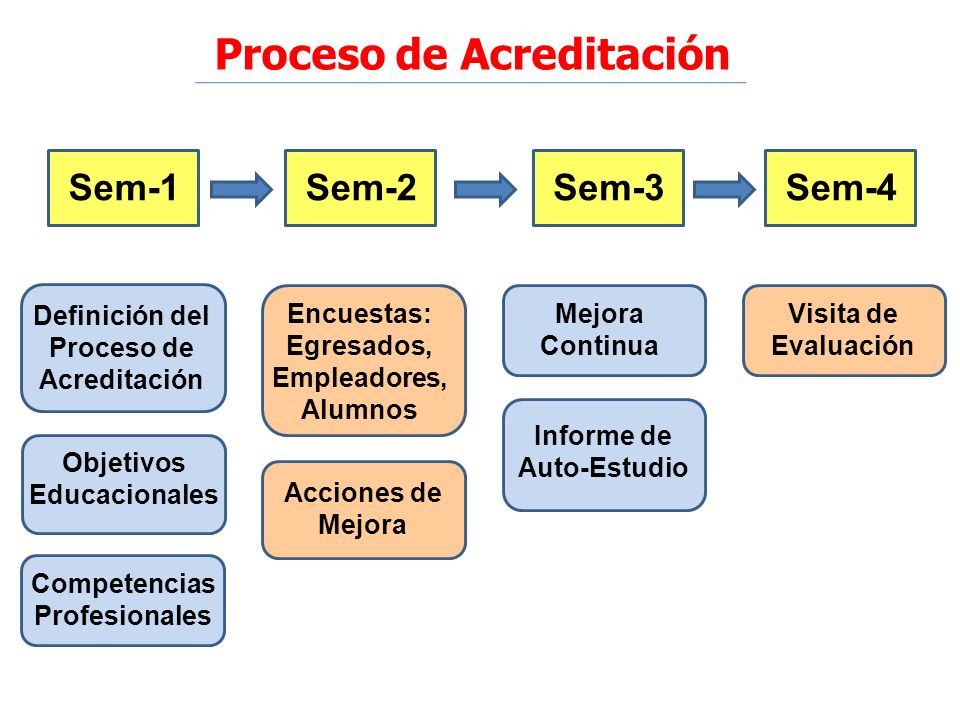 Proceso de Acreditación

Sem-1

Sem-2

Sem-3

Sem-4

Definición del Proceso de Acreditación

Objetivos Educacionales

Competencias Profesionales

Encuestas: Egresados, Empleadores, Alumnos

Acciones de Mejora

Mejora Continua

Informe de Auto-Estudio

Visita de Evaluación